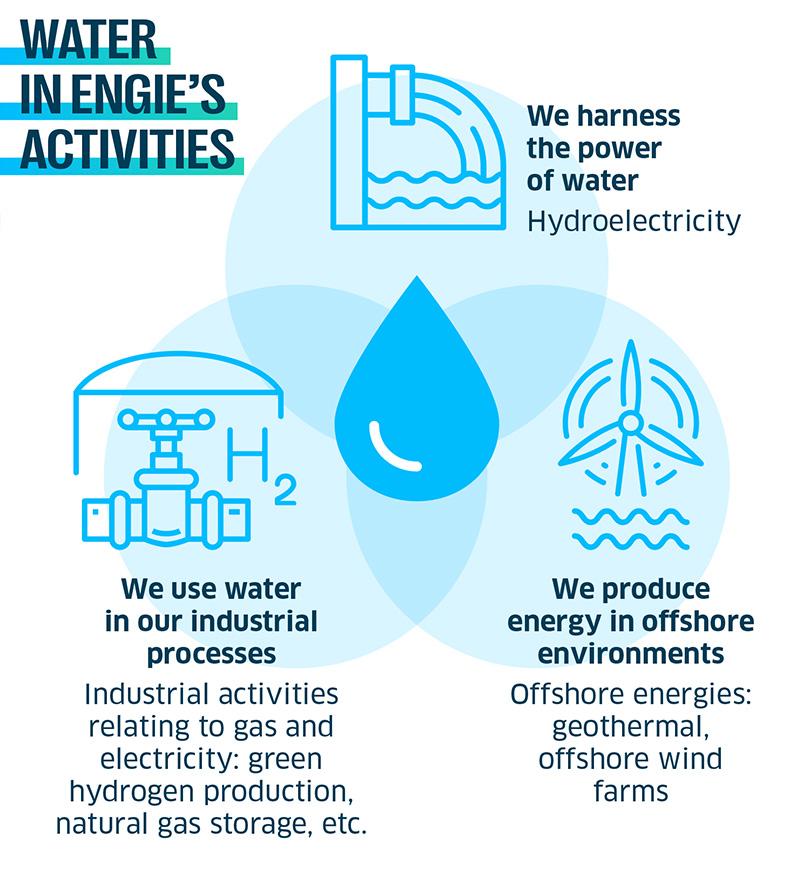 WATER IN ENGIE'S ACTIVITIES

We harness the power of water
Hydroelectricity

$H_2$

We use water in our industrial processes
Industrial activities relating to gas and electricity: green hydrogen production, natural gas storage, etc.

We produce energy in offshore environments
Offshore energies: geothermal, offshore wind farms